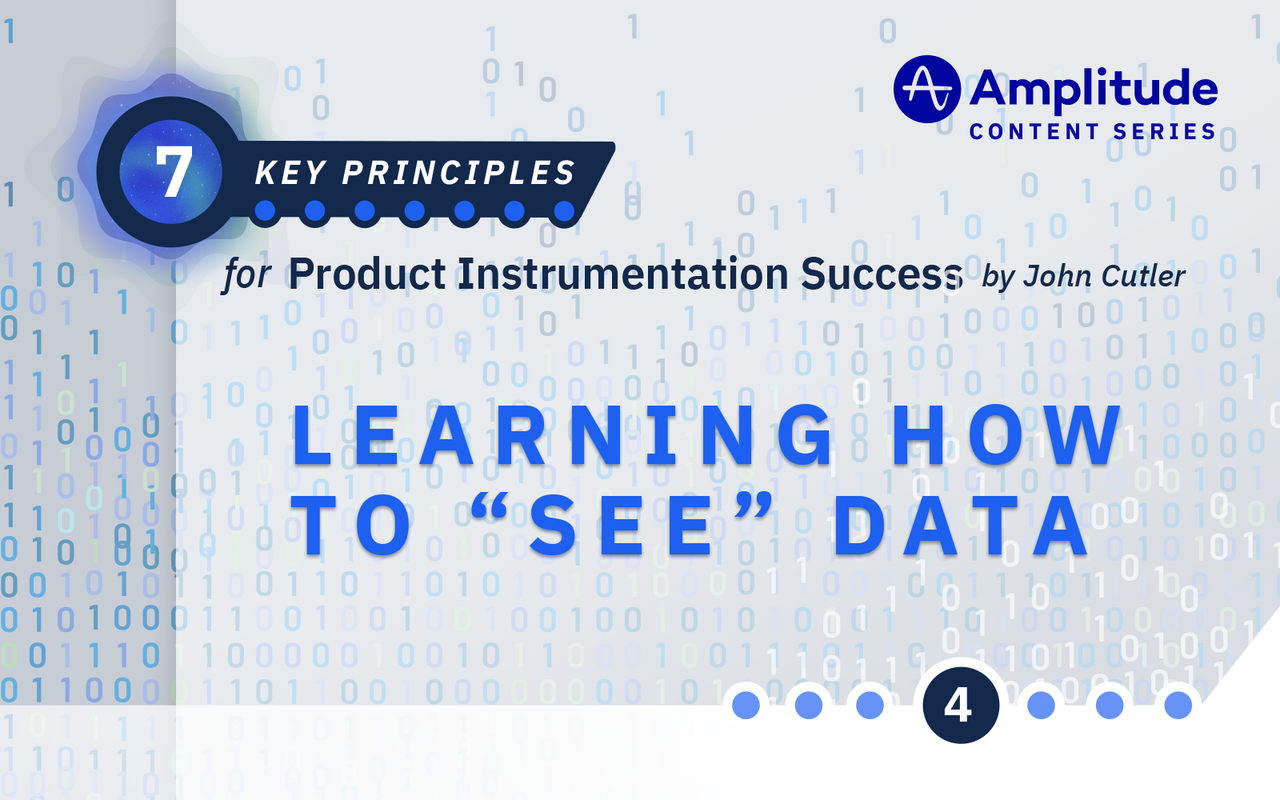 Amplitude
CONTENT SERIES

7 KEY PRINCIPLES

for Product Instrumentation Success by John Cutler

LEARNING HOW TO "SEE" DATA

4